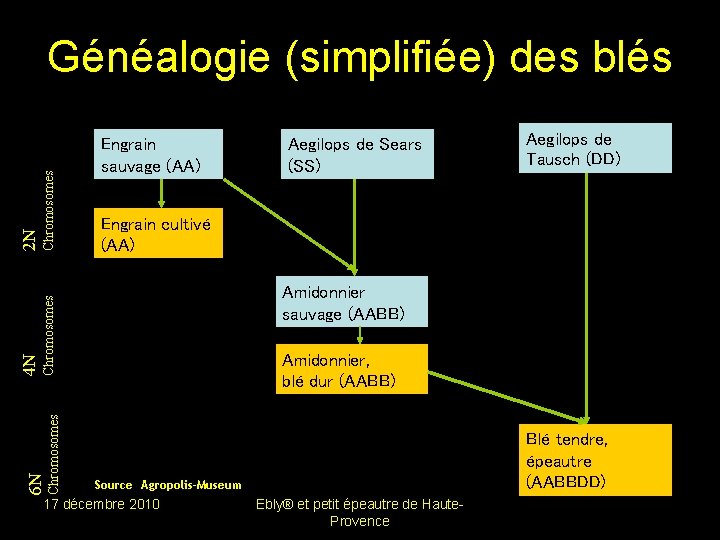 Généalogie (simplifiée) des blés

2N Chromosomes

4N Chromosomes

6N Chromosomes

Engrain sauvage (AA)

Aegilops de Sears (SS)

Aegilops de Tausch (DD)

Engrain cultivé (AA)

Amidonnier sauvage (AABB)

Amidonnier, blé dur (AABB)

Blé tendre, épeautre (AABBDD)

Source Agropolis-Museum

17 décembre 2010

Ebly® et petit épeautre de Haute-Provence